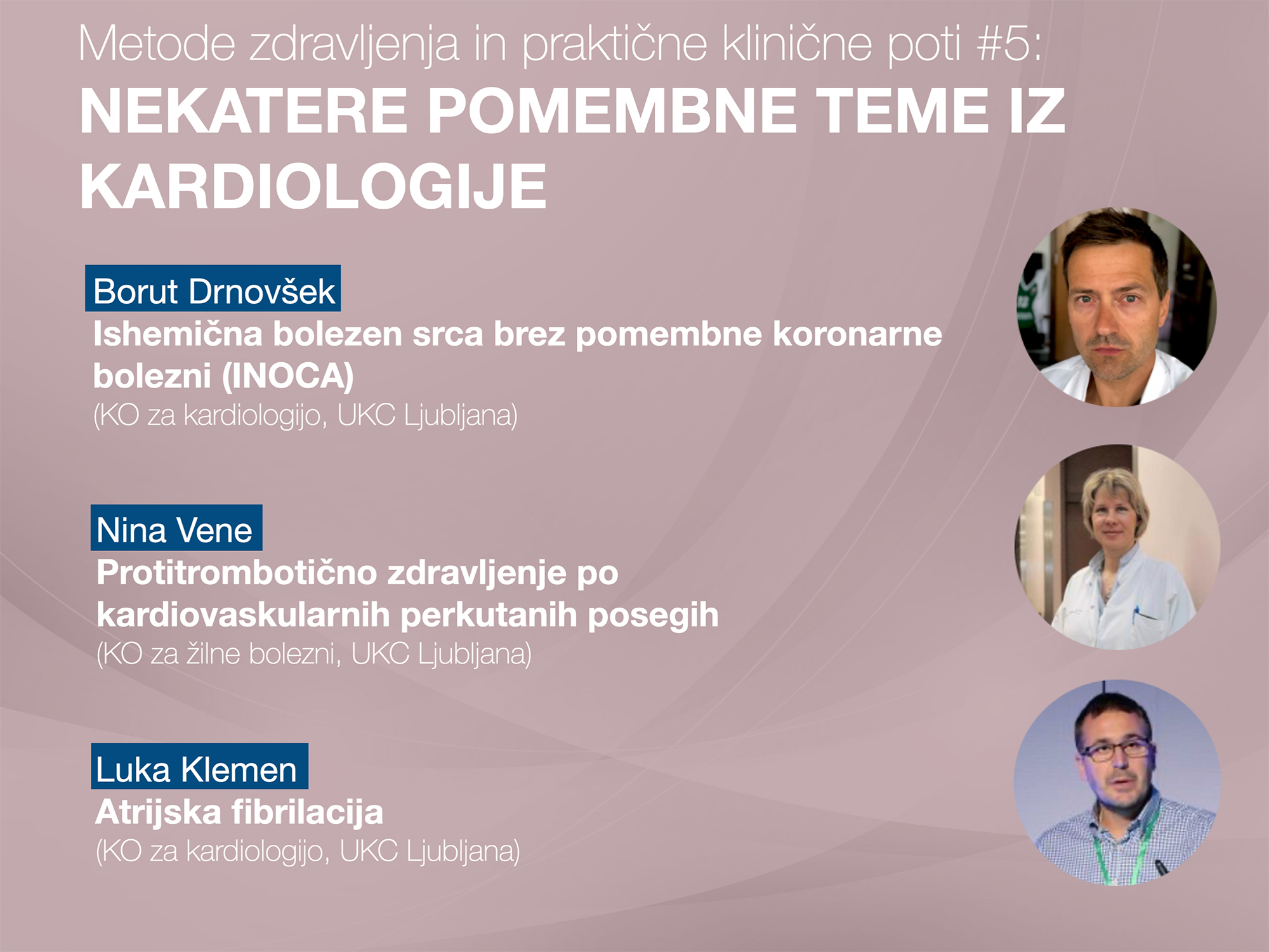 Metode zdravljenja in praktične klinične poti #5:
NEKATERE POMEMBNE TEME IZ KARDIOLOGIJE

Borut Drnovšek
Ishemična bolezen srca brez pomembne koronarne bolezni (INOCA)
(KO za kardiologijo, UKC Ljubljana)

Nina Vene
Protitrombotično zdravljenje po kardiovaskularnih perkutanih posegih
(KO za žilne bolezni, UKC Ljubljana)

Luka Klemen
Atrijska fibrilacija
(KO za kardiologijo, UKC Ljubljana)